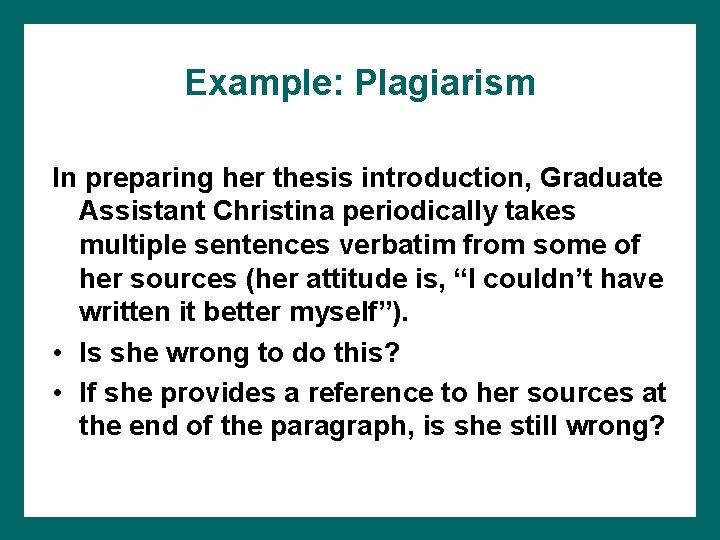 Example: Plagiarism

In preparing her thesis introduction, Graduate Assistant Christina periodically takes multiple sentences verbatim from some of her sources (her attitude is, “I couldn’t have written it better myself”).

• Is she wrong to do this?
• If she provides a reference to her sources at the end of the paragraph, is she still wrong?